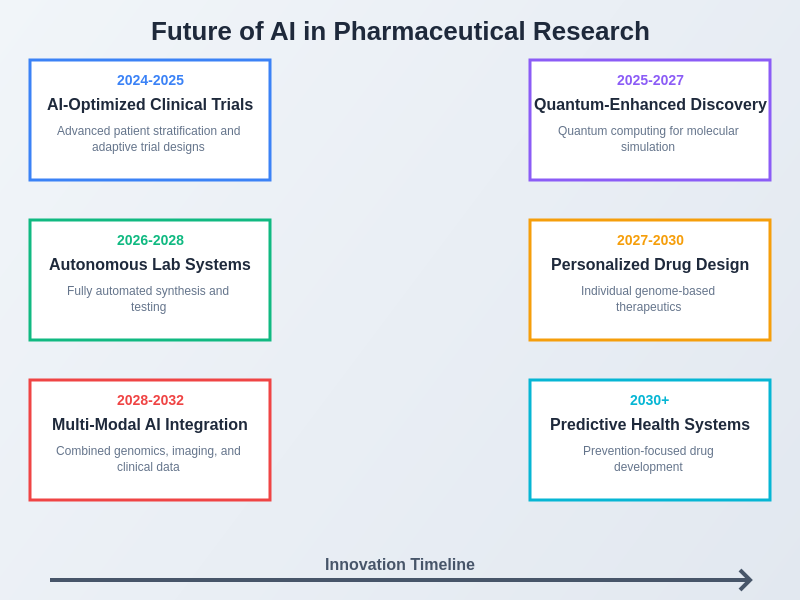 Future of AI in Pharmaceutical Research

2024-2025
AI-Optimized Clinical Trials
Advanced patient stratification and adaptive trial designs

2025-2027
Quantum-Enhanced Discovery
Quantum computing for molecular simulation

2026-2028
Autonomous Lab Systems
Fully automated synthesis and testing

2027-2030
Personalized Drug Design
Individual genome-based therapeutics

2028-2032
Multi-Modal AI Integration
Combined genomics, imaging, and clinical data

2030+
Predictive Health Systems
Prevention-focused drug development

Innovation Timeline